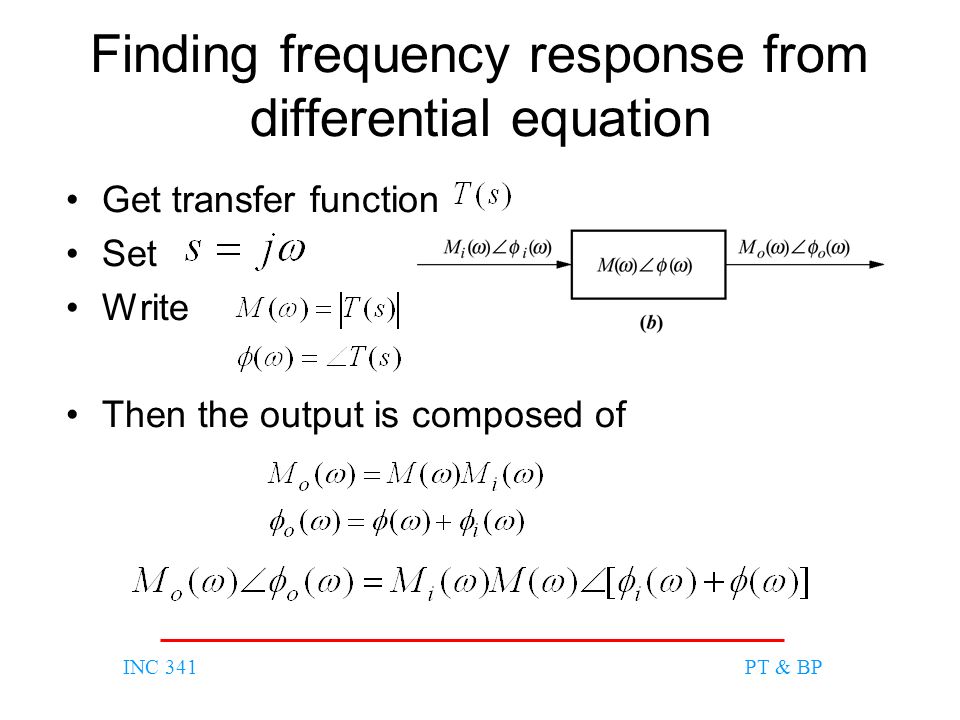 Finding frequency response from differential equation

• Get transfer function $T(s)$
• Set $s = j\omega$
• Write $M(\omega) = |T(s)|$
$\phi(\omega) = \angle T(s)$

$M_i(\omega)\angle\phi_i(\omega)$
$M(\omega)\angle\phi(\omega)$
$M_o(\omega)\angle\phi_o(\omega)$
(b)

• Then the output is composed of

$M_o(\omega) = M(\omega)M_i(\omega)$
$\phi_o(\omega) = \phi(\omega) + \phi_i(\omega)$

$M_o(\omega)\angle\phi_o(\omega) = M_i(\omega)M(\omega)\angle[\phi_i(\omega) + \phi(\omega)]$

INC 341

PT & BP